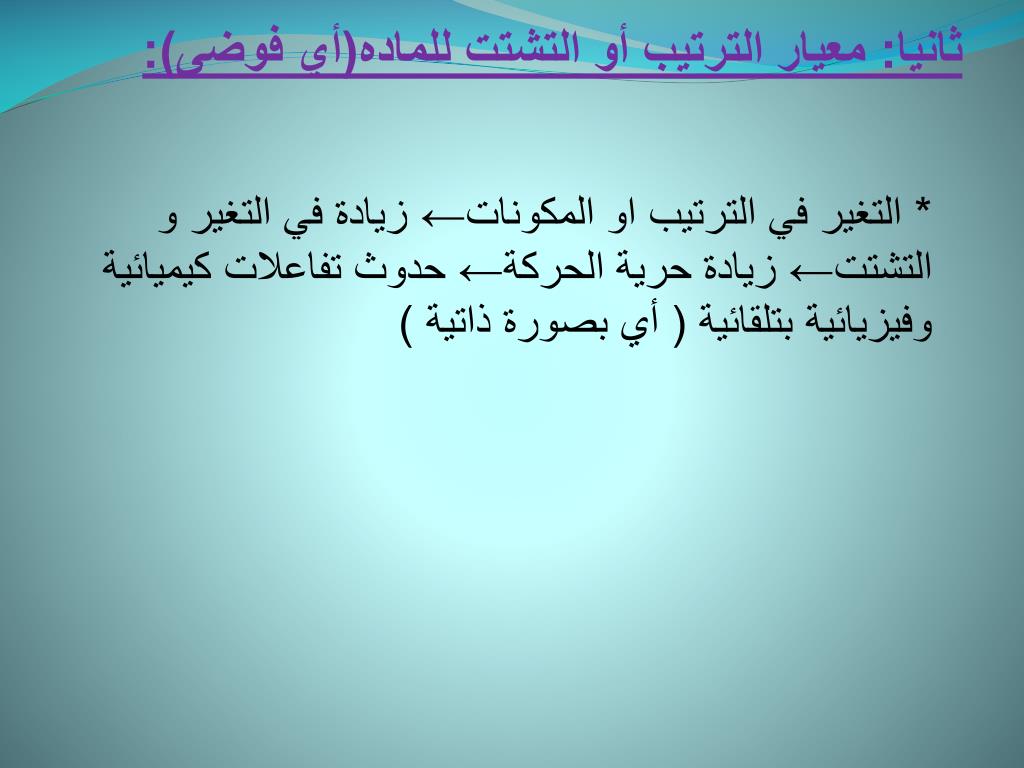 ثانيا: معيار الترتيب أو التشتت للماده(أي فوضى):

* التغير في الترتيب او المكونات← زيادة في التغير و التشتت← زيادة حرية الحركة← حدوث تفاعلات كيميائية وفيزيائية بتلقائية ( أي بصورة ذاتية )